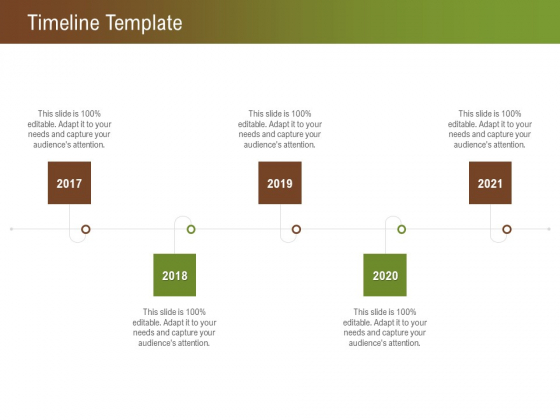 Timeline Template

This slide is 100% editable. Adapt it to your needs and capture your audience's attention.

2017

2018

This slide is 100% editable. Adapt it to your needs and capture your audience's attention.

This slide is 100% editable. Adapt it to your needs and capture your audience's attention.

2019

2020

This slide is 100% editable. Adapt it to your needs and capture your audience's attention.

This slide is 100% editable. Adapt it to your needs and capture your audience's attention.

2021